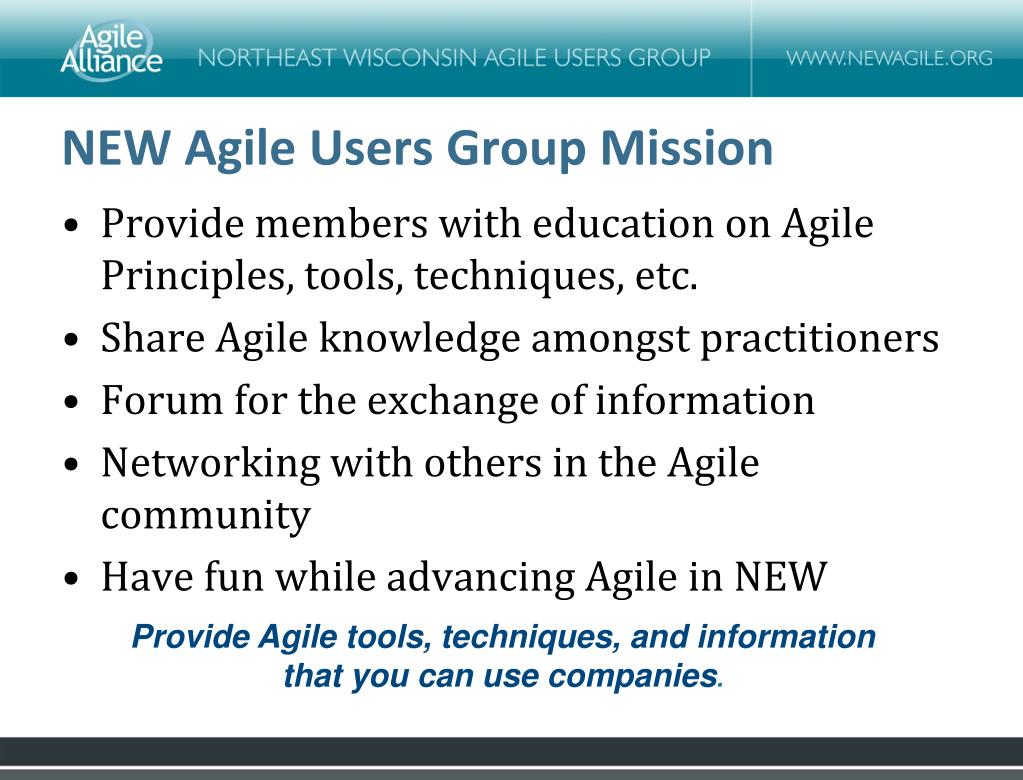 Agile Alliance NORTHEAST WISCONSIN AGILE USERS GROUP WWW.NEWAGILE.ORG

NEW Agile Users Group Mission

• Provide members with education on Agile Principles, tools, techniques, etc.
• Share Agile knowledge amongst practitioners
• Forum for the exchange of information
• Networking with others in the Agile community
• Have fun while advancing Agile in NEW

Provide Agile tools, techniques, and information that you can use companies.